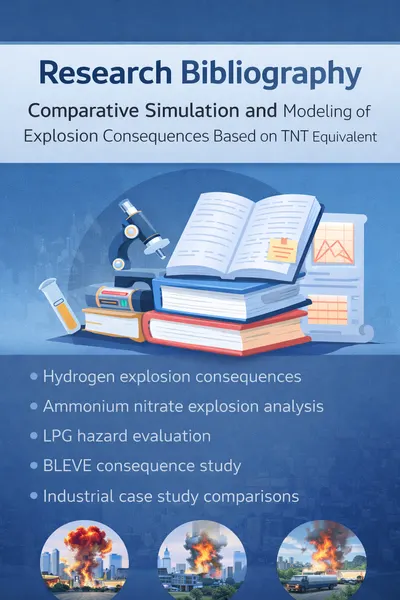 Research Bibliography

Comparative Simulation and Modeling of Explosion Consequences Based on TNT Equivalent

• Hydrogen explosion consequences
• Ammonium nitrate explosion analysis
• LPG hazard evaluation
• BLEVE consequence study
• Industrial case study comparisons